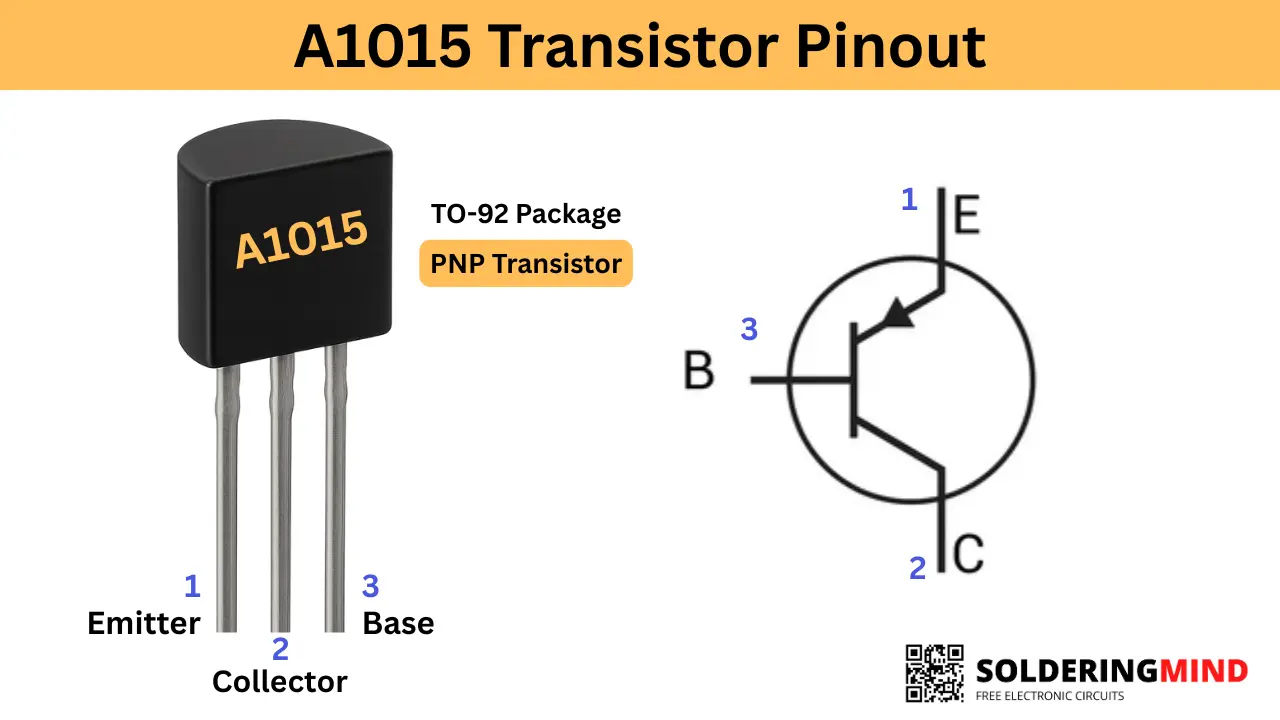 A1015 Transistor Pinout

A1015

TO-92 Package

PNP Transistor

1
Emitter

2
Collector

3
Base

1 E

3

B

2 C

SOLDERINGMIND
FREE ELECTRONIC CIRCUITS